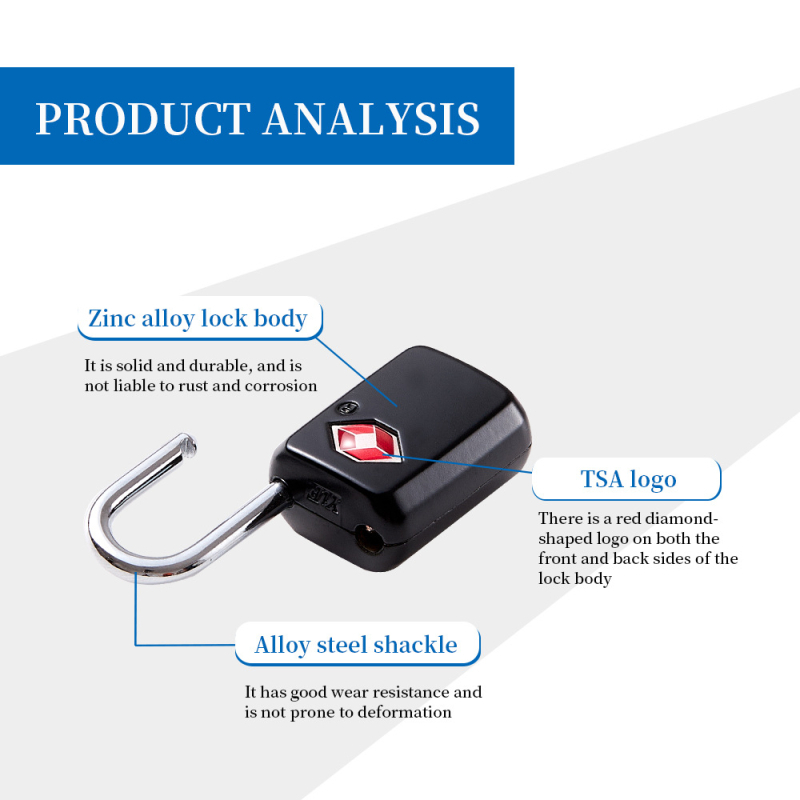 PRODUCT ANALYSIS

Zinc alloy lock body

It is solid and durable, and is not liable to rust and corrosion

TSA logo

There is a red diamond-shaped logo on both the front and back sides of the lock body

Alloy steel shackle

It has good wear resistance and is not prone to deformation